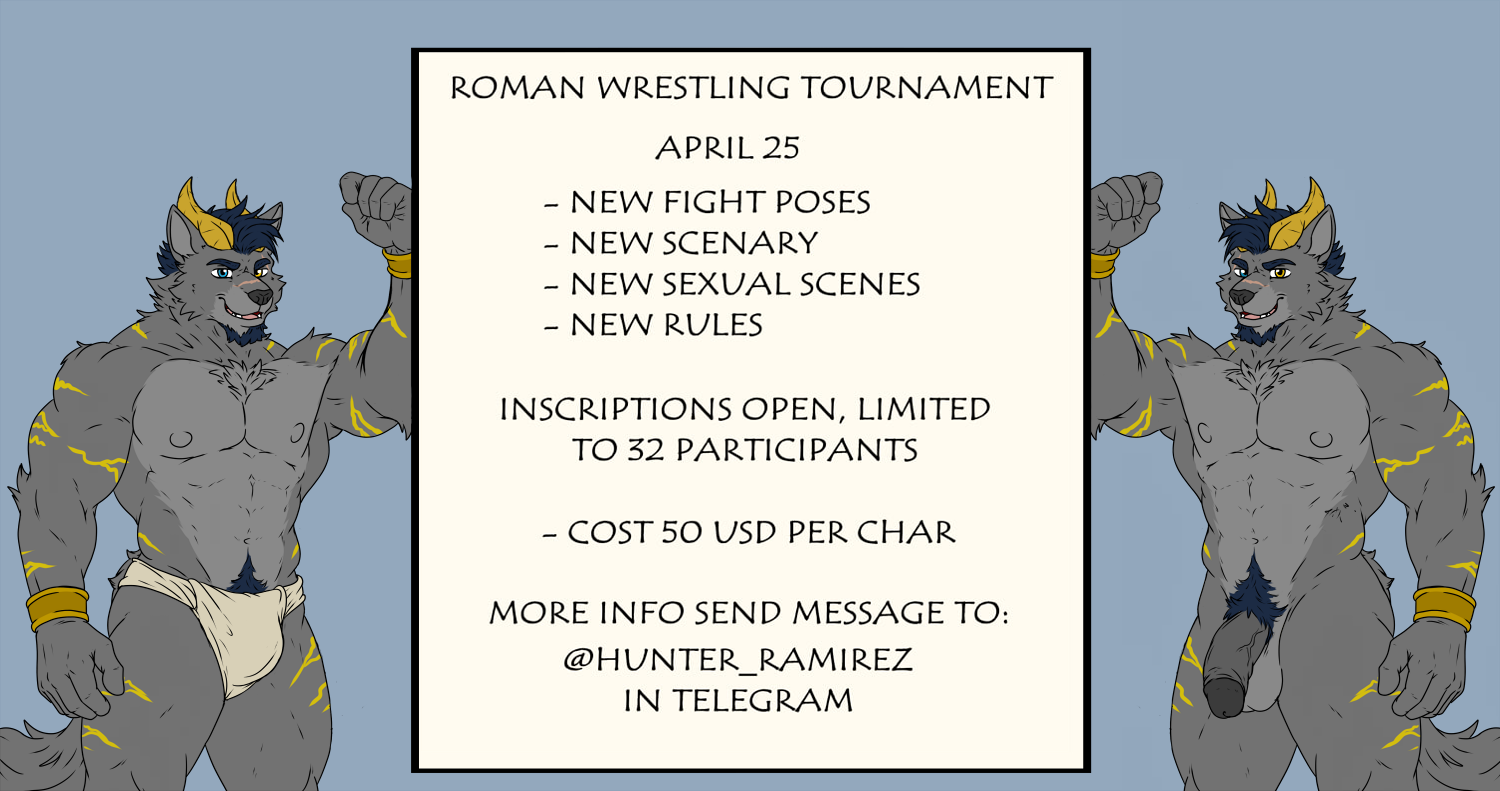 ROMAN WRESTLING TOURNAMENT

APRIL 25

- NEW FIGHT POSES
- NEW SCENARY
- NEW SEXUAL SCENES
- NEW RULES

INSCRIPTIONS OPEN, LIMITED TO 32 PARTICIPANTS

- COST 50 USD PER CHAR

MORE INFO SEND MESSAGE TO:
@HUNTER_RAMIREZ
IN TELEGRAM